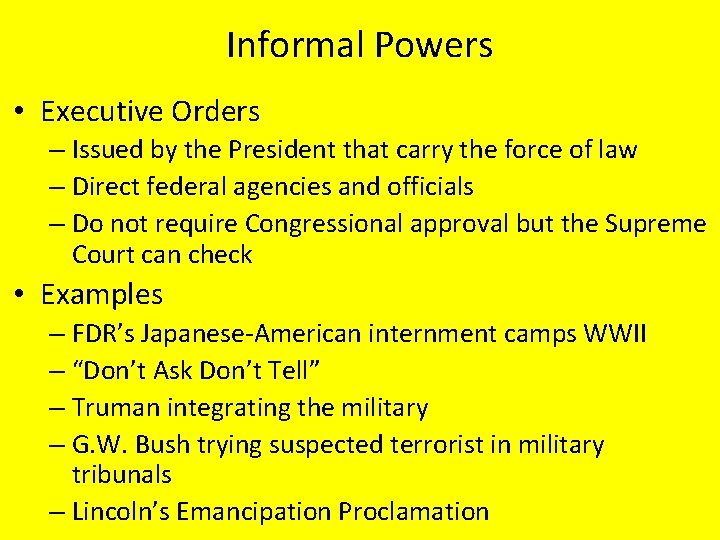 Informal Powers

• Executive Orders
– Issued by the President that carry the force of law
– Direct federal agencies and officials
– Do not require Congressional approval but the Supreme Court can check

• Examples
– FDR’s Japanese-American internment camps WWII
– “Don’t Ask Don’t Tell”
– Truman integrating the military
– G.W. Bush trying suspected terrorist in military tribunals
– Lincoln’s Emancipation Proclamation